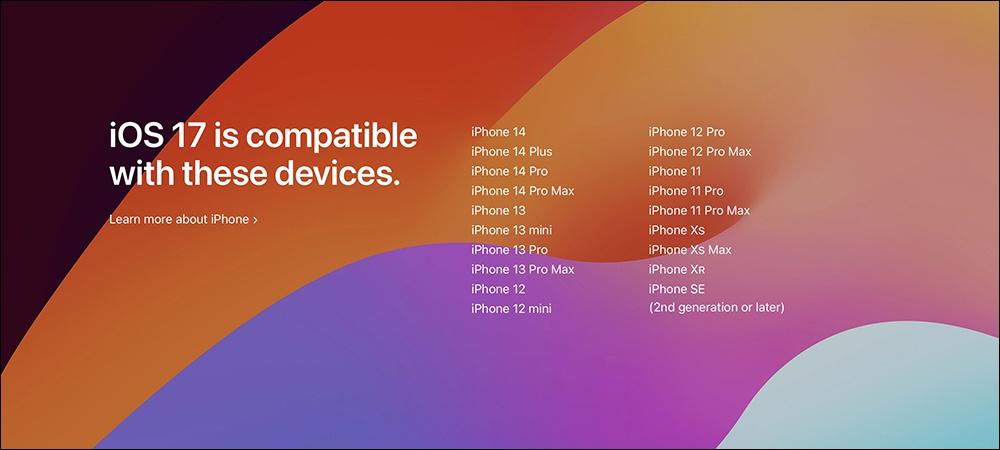 iOS 17 is compatible with these devices.

Learn more about iPhone ›

iPhone 14
iPhone 14 Plus
iPhone 14 Pro
iPhone 14 Pro Max
iPhone 13
iPhone 13 mini
iPhone 13 Pro
iPhone 13 Pro Max
iPhone 12
iPhone 12 mini

iPhone 12 Pro
iPhone 12 Pro Max
iPhone 11
iPhone 11 Pro
iPhone 11 Pro Max
iPhone Xs
iPhone Xs Max
iPhone XR
iPhone SE
(2nd generation or later)